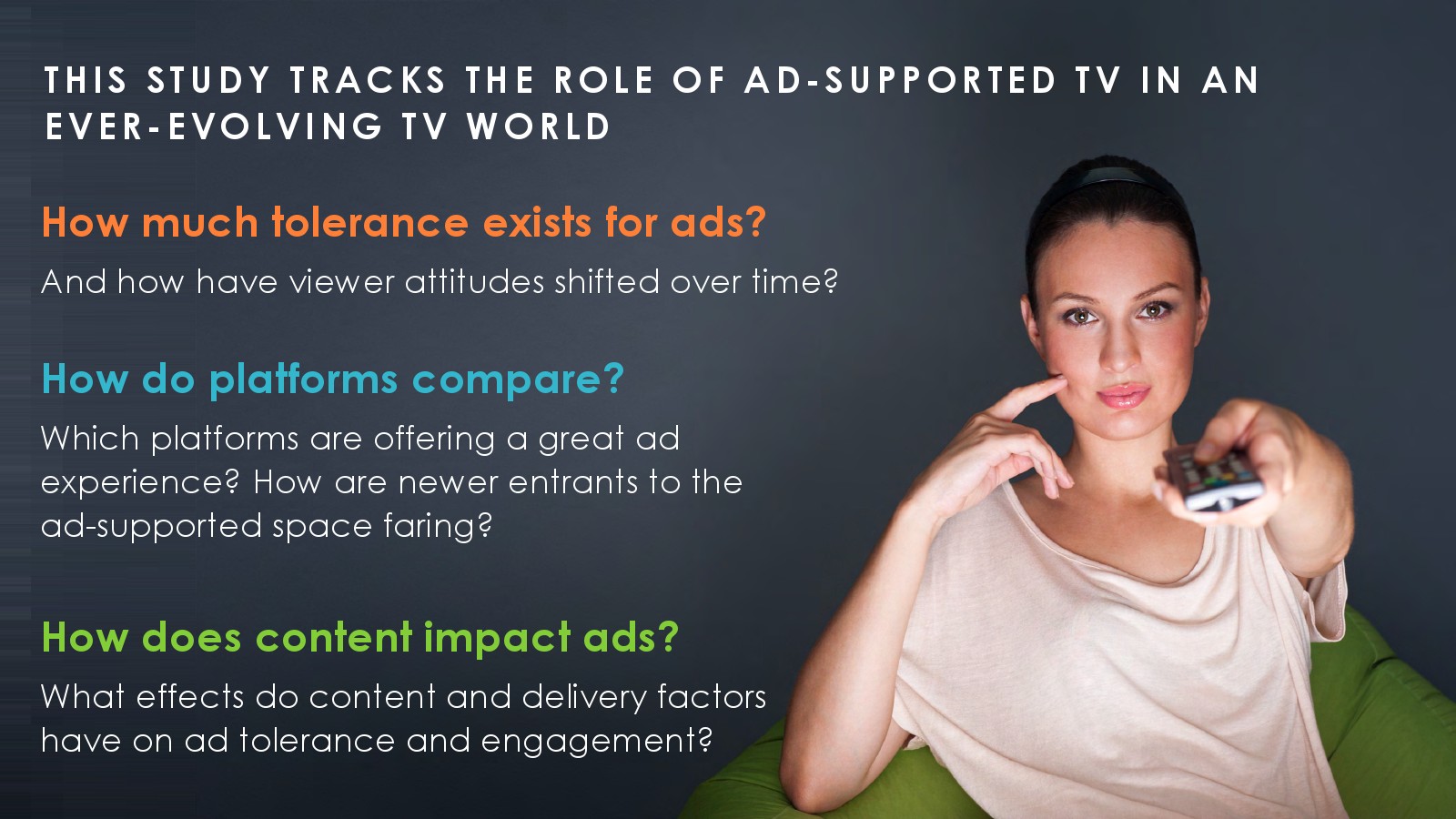 THIS STUDY TRACKS THE ROLE OF AD-SUPPORTED TV IN AN EVER-EVOLVING TV WORLD

How much tolerance exists for ads?

And how have viewer attitudes shifted over time?

How do platforms compare?

Which platforms are offering a great ad experience? How are newer entrants to the ad-supported space faring?

How does content impact ads?

What effects do content and delivery factors have on ad tolerance and engagement?